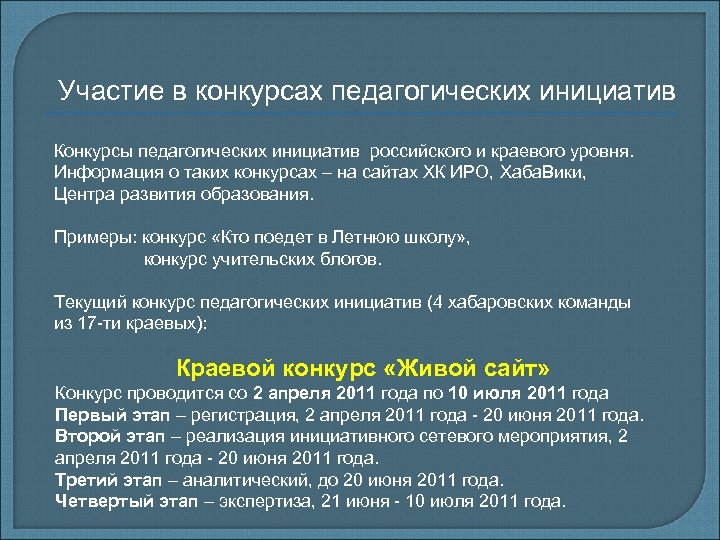 Участие в конкурсах педагогических инициатив

Конкурсы педагогических инициатив российского и краевого уровня. Информация о таких конкурсах – на сайтах ХК ИРО, ХабаВики, Центра развития образования.

Примеры: конкурс «Кто поедет в Летнюю школу»,
конкурс учительских блогов.

Текущий конкурс педагогических инициатив (4 хабаровских команды из 17-ти краевых):

Краевой конкурс «Живой сайт»
Конкурс проводится со 2 апреля 2011 года по 10 июля 2011 года
Первый этап – регистрация, 2 апреля 2011 года - 20 июня 2011 года.
Второй этап – реализация инициативного сетевого мероприятия, 2 апреля 2011 года - 20 июня 2011 года.
Третий этап – аналитический, до 20 июня 2011 года.
Четвертый этап – экспертиза, 21 июня - 10 июля 2011 года.